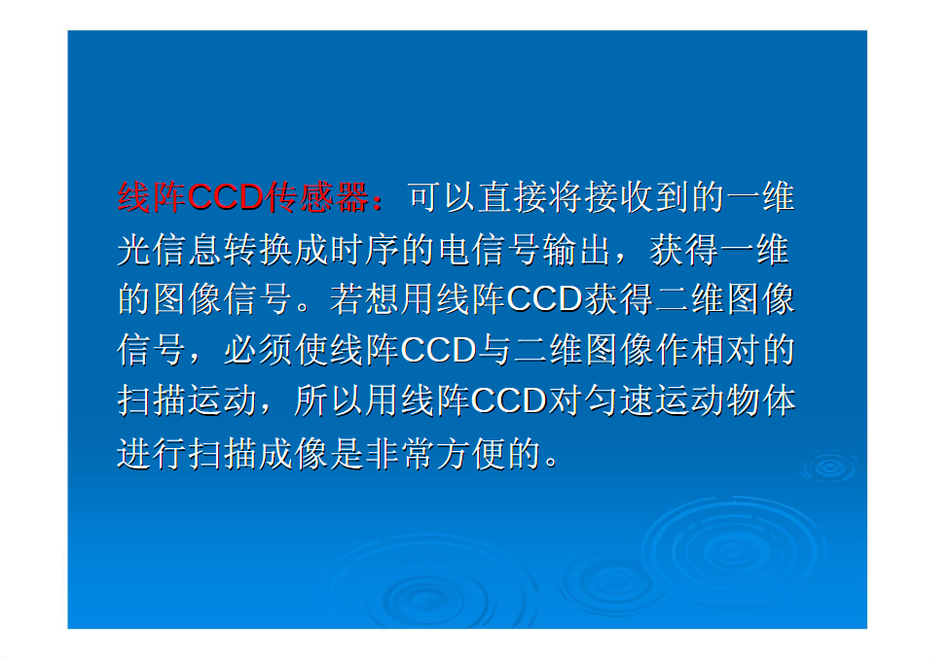 线阵CCD传感器：可以直接将接收到的一维光信息转换成时序的电信号输出，获得一维的图像信号。若想用线阵CCD获得二维图像信号，必须使线阵CCD与二维图像作相对的扫描运动，所以用线阵CCD对匀速运动物体进行扫描成像是非常方便的。